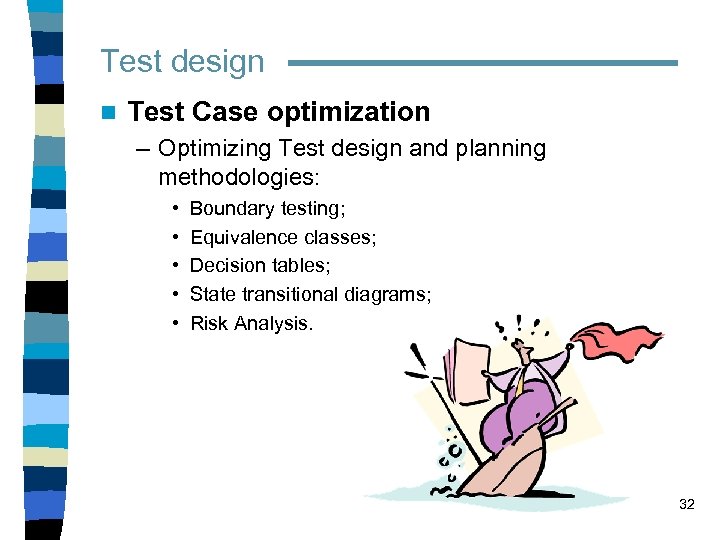 Test design

Test Case optimization

– Optimizing Test design and planning methodologies:

• Boundary testing;
• Equivalence classes;
• Decision tables;
• State transitional diagrams;
• Risk Analysis.

32